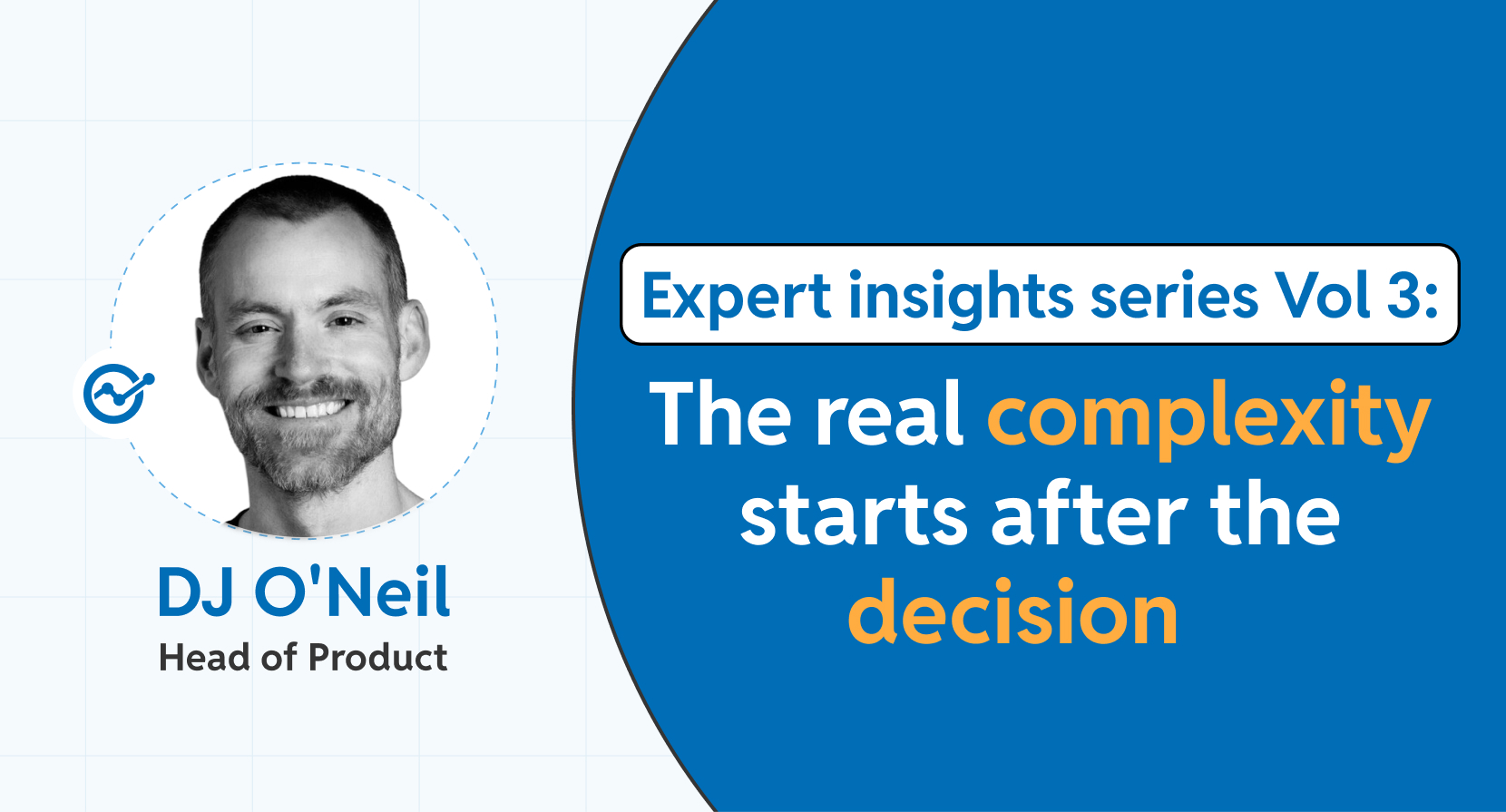 DJ O'Neil
Head of Product

Expert insights series Vol 3:

The real complexity starts after the decision